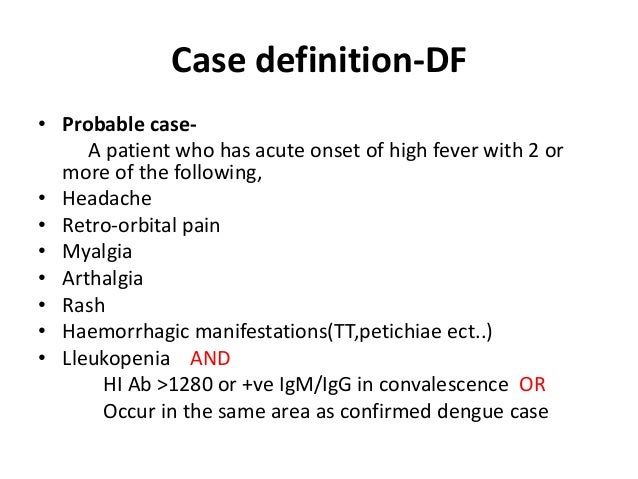 Case definition-DF

• Probable case-
A patient who has acute onset of high fever with 2 or more of the following,
• Headache
• Retro-orbital pain
• Myalgia
• Arthalgia
• Rash
• Haemorrhagic manifestations(TT,petichiae ect..)
• Lleukopenia AND
HI Ab >1280 or +ve IgM/IgG in convalescence OR
Occur in the same area as confirmed dengue case